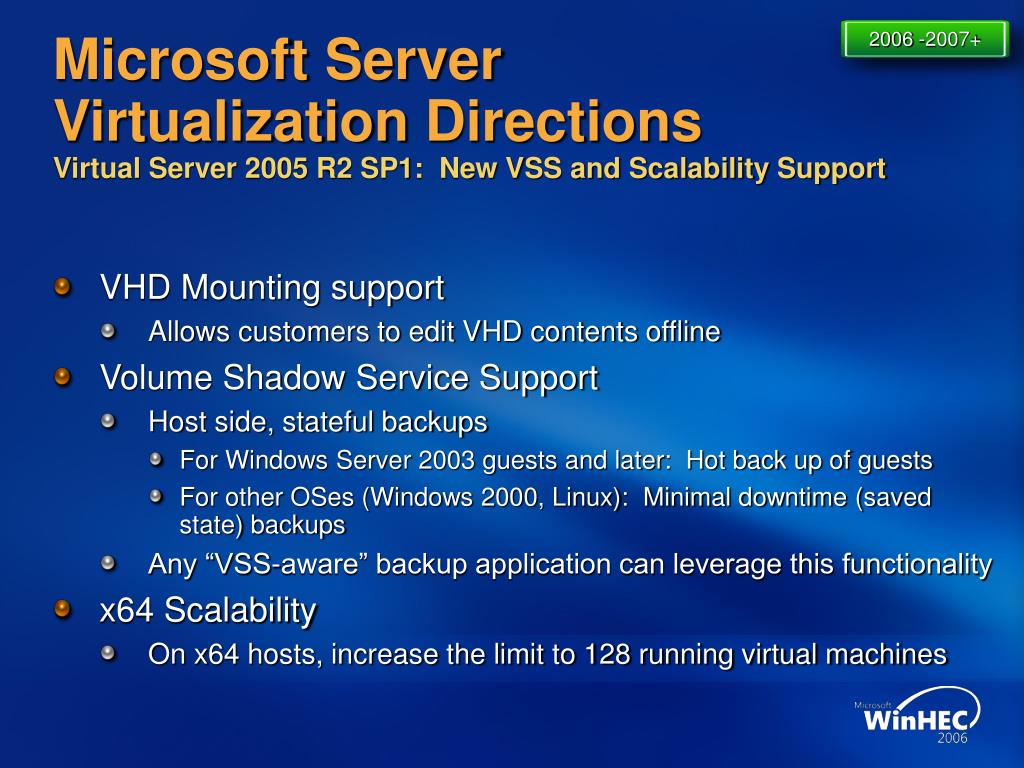 2006 -2007+

Microsoft Server Virtualization Directions
Virtual Server 2005 R2 SP1: New VSS and Scalability Support

VHD Mounting support
Allows customers to edit VHD contents offline
Volume Shadow Service Support
Host side, stateful backups
For Windows Server 2003 guests and later: Hot back up of guests
For other OSes (Windows 2000, Linux): Minimal downtime (saved state) backups
Any “VSS-aware” backup application can leverage this functionality
x64 Scalability
On x64 hosts, increase the limit to 128 running virtual machines

Microsoft
WinHEC
2006